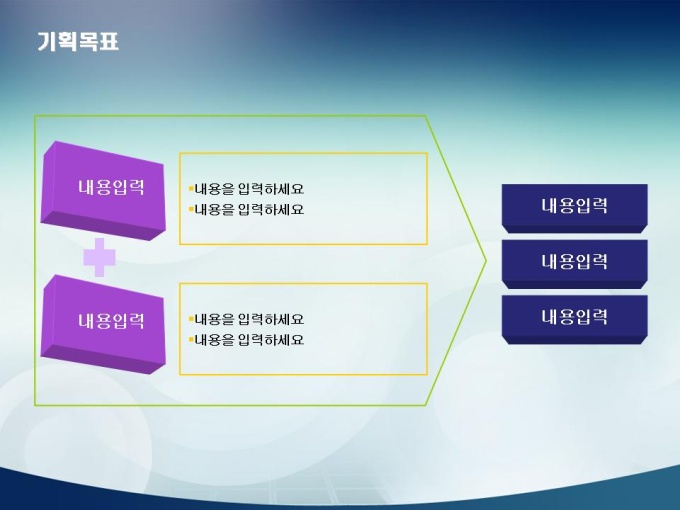 기획목표

내용입력

▪내용을 입력하세요
▪내용을 입력하세요

내용입력

▪내용을 입력하세요
▪내용을 입력하세요

내용입력

내용입력

내용입력